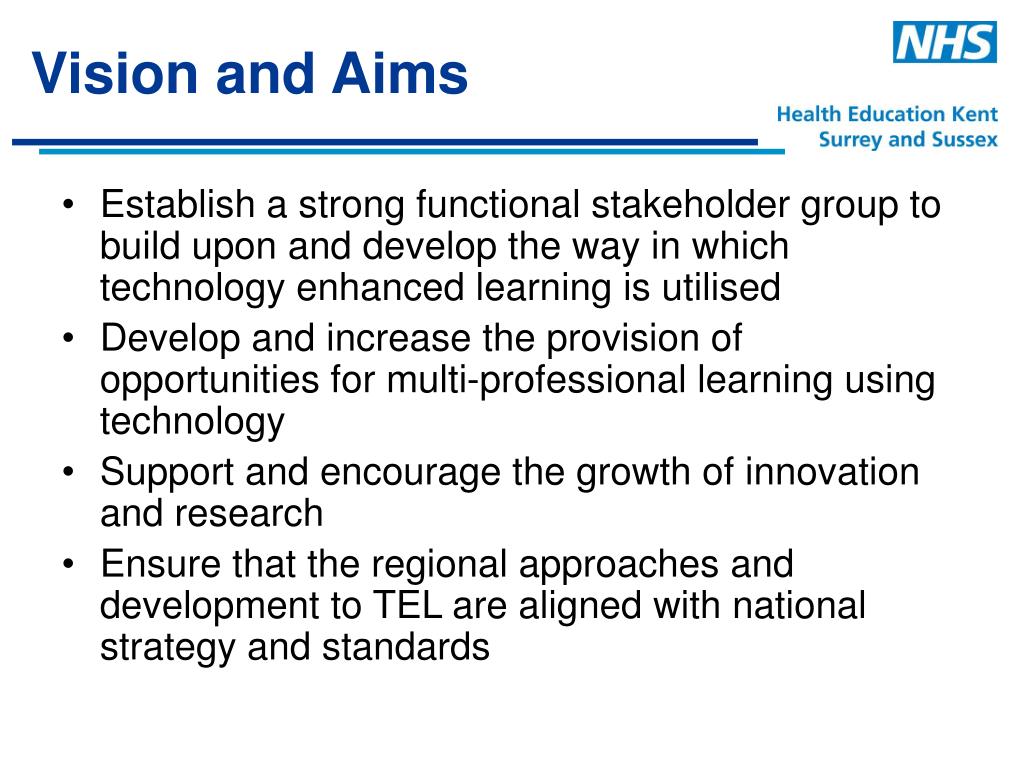 Vision and Aims

NHS

Health Education Kent Surrey and Sussex

• Establish a strong functional stakeholder group to build upon and develop the way in which technology enhanced learning is utilised
• Develop and increase the provision of opportunities for multi-professional learning using technology
• Support and encourage the growth of innovation and research
• Ensure that the regional approaches and development to TEL are aligned with national strategy and standards